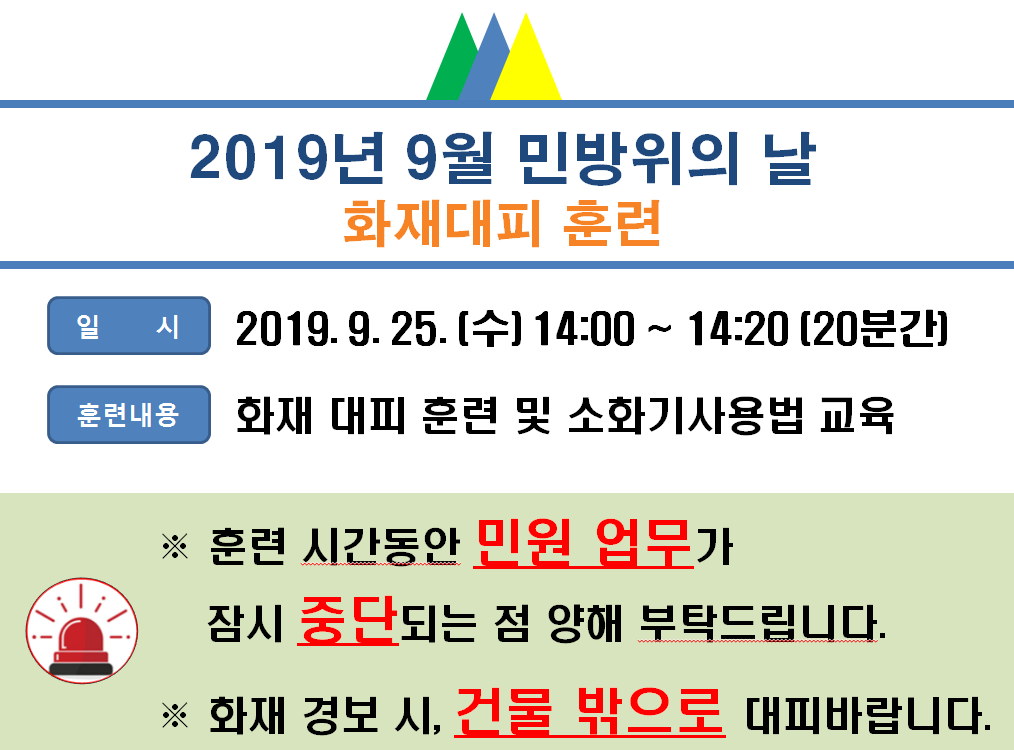 2019년 9월 민방위의 날
화재대피 훈련

일 시
2019. 9. 25. (수) 14:00 ~ 14:20 (20분간)

훈련내용
화재 대피 훈련 및 소화기사용법 교육

※ 훈련 시간동안 민원 업무가 잠시 중단되는 점 양해 부탁드립니다.

※ 화재 경보 시, 건물 밖으로 대피바랍니다.